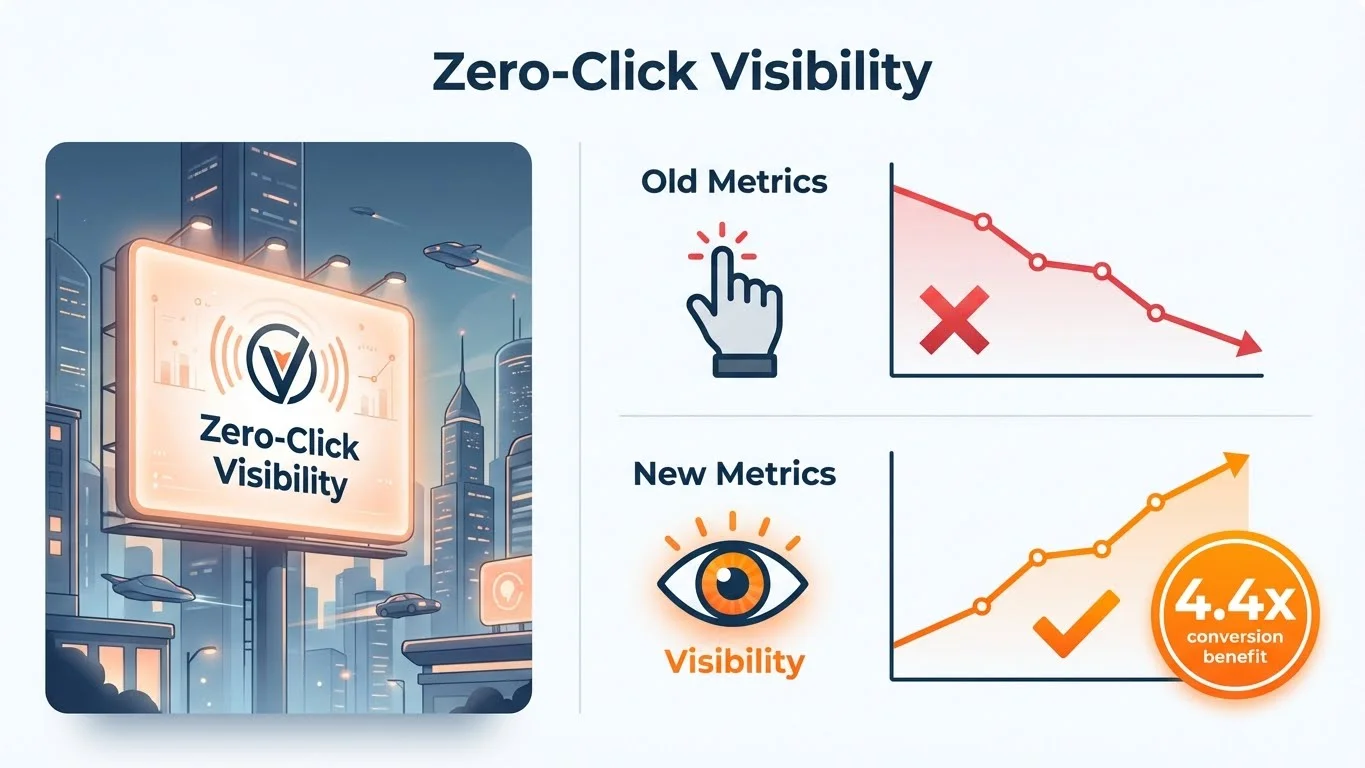 Zero-Click Visibility

Zero-Click Visibility

Old Metrics

New Metrics

Visibility

4.4x
conversion benefit